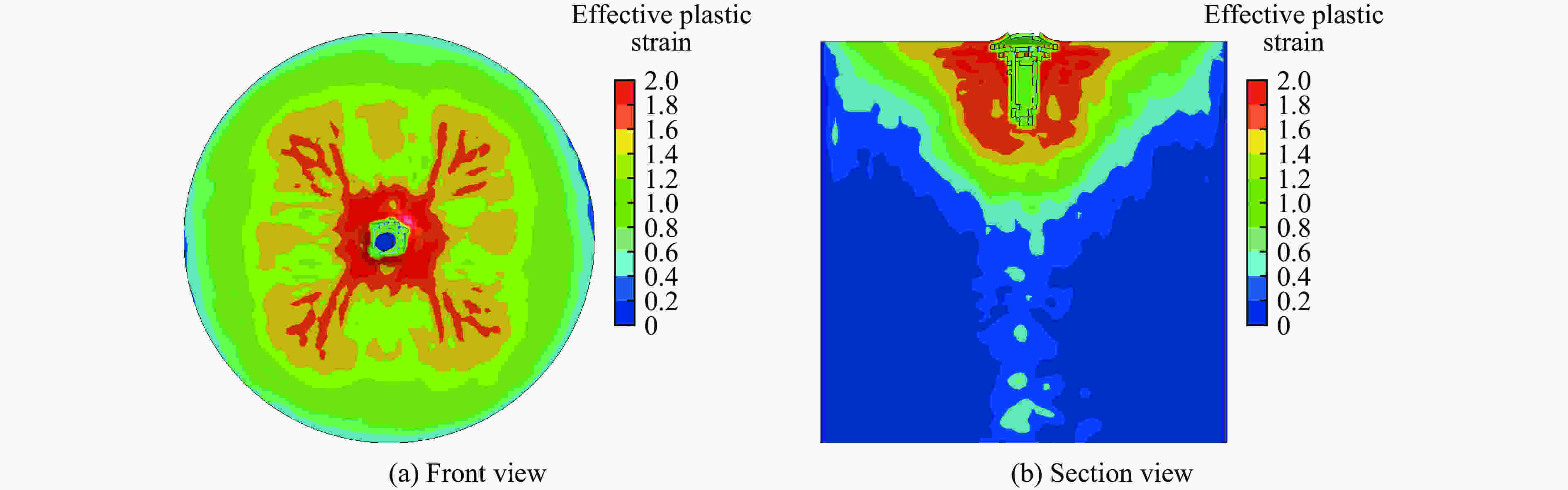 Effective plastic strain
2.0
1.8
1.6
1.4
1.2
1.0
0.8
0.6
0.4
0.2
0

(a) Front view

Effective plastic strain
2.0
1.8
1.6
1.4
1.2
1.0
0.8
0.6
0.4
0.2
0

(b) Section view